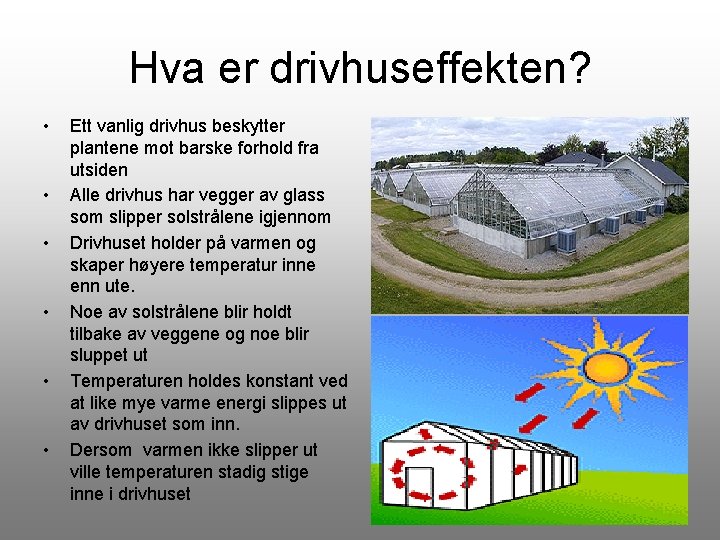 Hva er drivhuseffekten?

• Ett vanlig drivhus beskytter plantene mot barske forhold fra utsiden
• Alle drivhus har vegger av glass som slipper solstrålene igjennom
• Drivhuset holder på varmen og skaper høyere temperatur inne enn ute.
• Noe av solstrålene blir holdt tilbake av veggene og noe blir sluppet ut
• Temperaturen holdes konstant ved at like mye varme energi slippes ut av drivhuset som inn.
• Dersom varmen ikke slipper ut ville temperaturen stadig stige inne i drivhuset